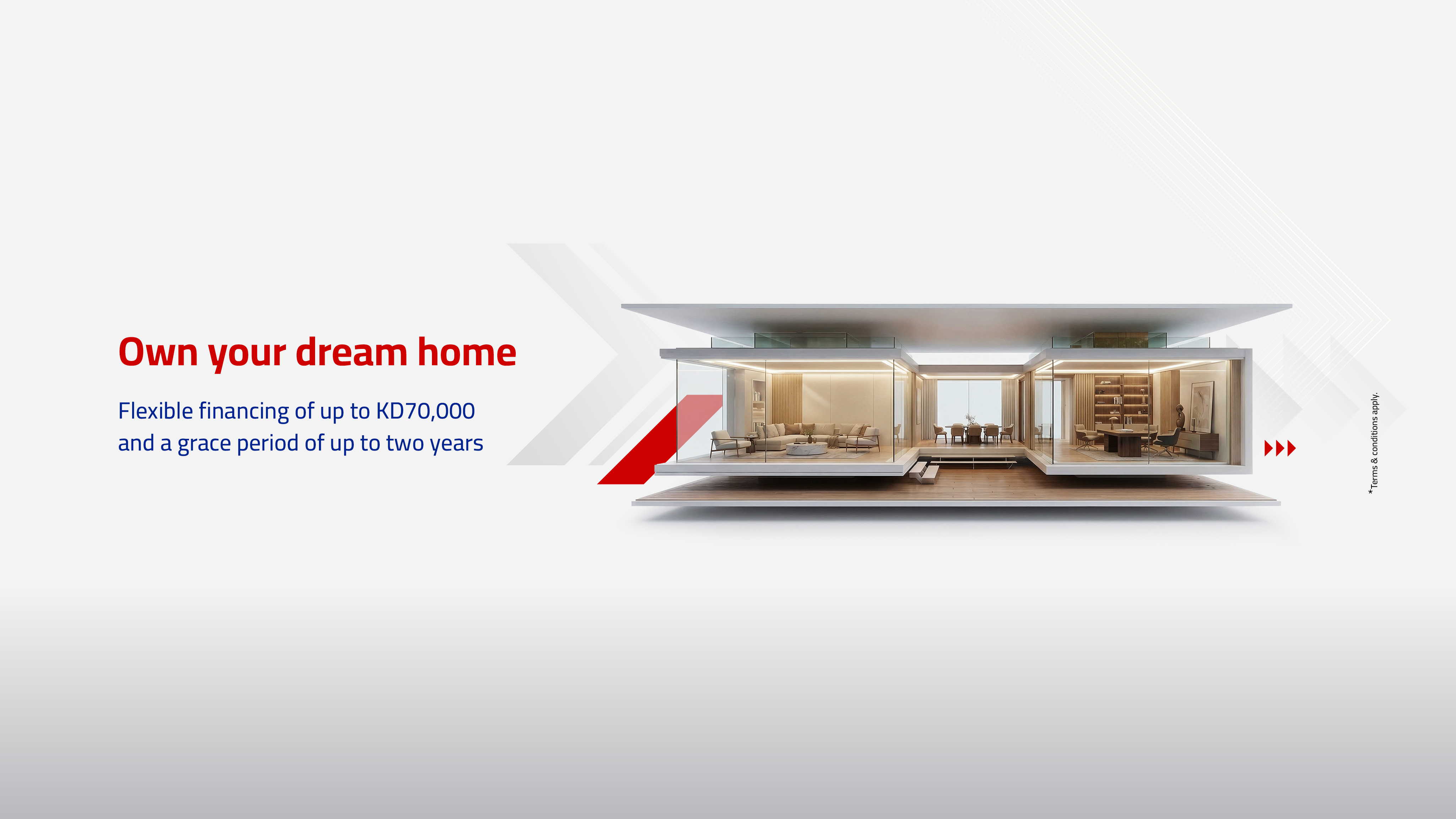 Own your dream home

Flexible financing of up to KD70,000 and a grace period of up to two years

*Terms & conditions apply.